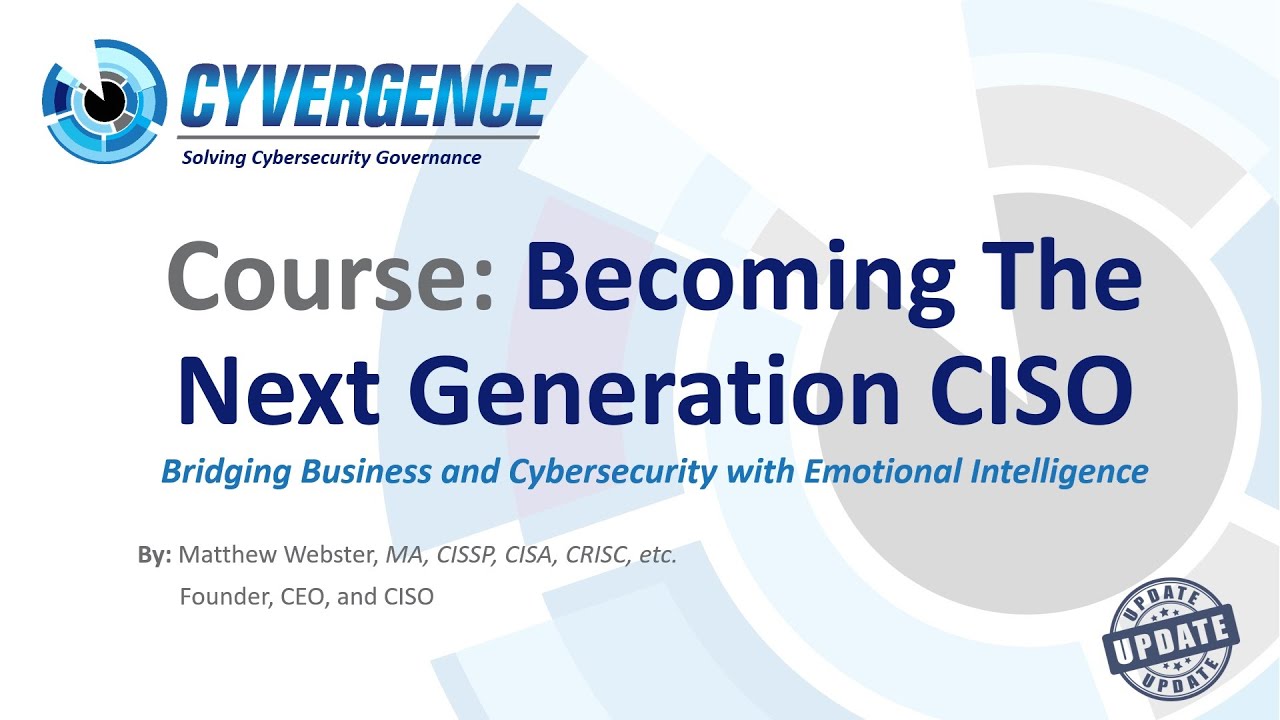 CYVERGENCE
Solving Cybersecurity Governance

Course: Becoming The Next Generation CISO

Bridging Business and Cybersecurity with Emotional Intelligence

By: Matthew Webster, MA, CISSP, CISA, CRISC, etc.
Founder, CEO, and CISO

UPDATE
UPDATE
UPDATE